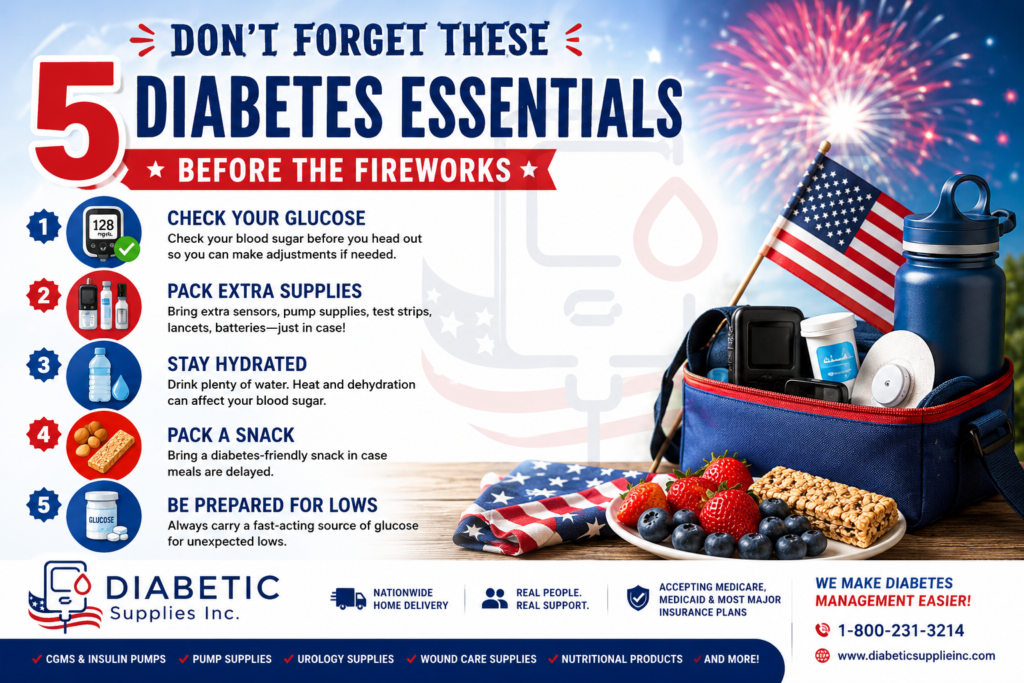 DON'T FORGET THESE

5 DIABETES ESSENTIALS

★ BEFORE THE FIREWORKS ★

1
128 mg/dL
CHECK YOUR GLUCOSE
Check your blood sugar before you head out so you can make adjustments if needed.

2
PACK EXTRA SUPPLIES
Bring extra sensors, pump supplies, test strips, lancets, batteries—just in case!

3
STAY HYDRATED
Drink plenty of water. Heat and dehydration can affect your blood sugar.

4
PACK A SNACK
Bring a diabetes-friendly snack in case meals are delayed.

5
GLUCOSE
BE PREPARED FOR LOWS
Always carry a fast-acting source of glucose for unexpected lows.

DIABETIC
Supplies Inc.

NATIONWIDE HOME DELIVERY

REAL PEOPLE. REAL SUPPORT.

ACCEPTING MEDICARE, MEDICAID & MOST MAJOR INSURANCE PLANS

WE MAKE DIABETES MANAGEMENT EASIER!

1-800-231-3214

www.diabeticsupplieinc.com

✓ CGMS & INSULIN PUMPS ✓ PUMP SUPPLIES ✓ UROLOGY SUPPLIES ✓ WOUND CARE SUPPLIES ✓ NUTRITIONAL PRODUCTS ✓ AND MORE!